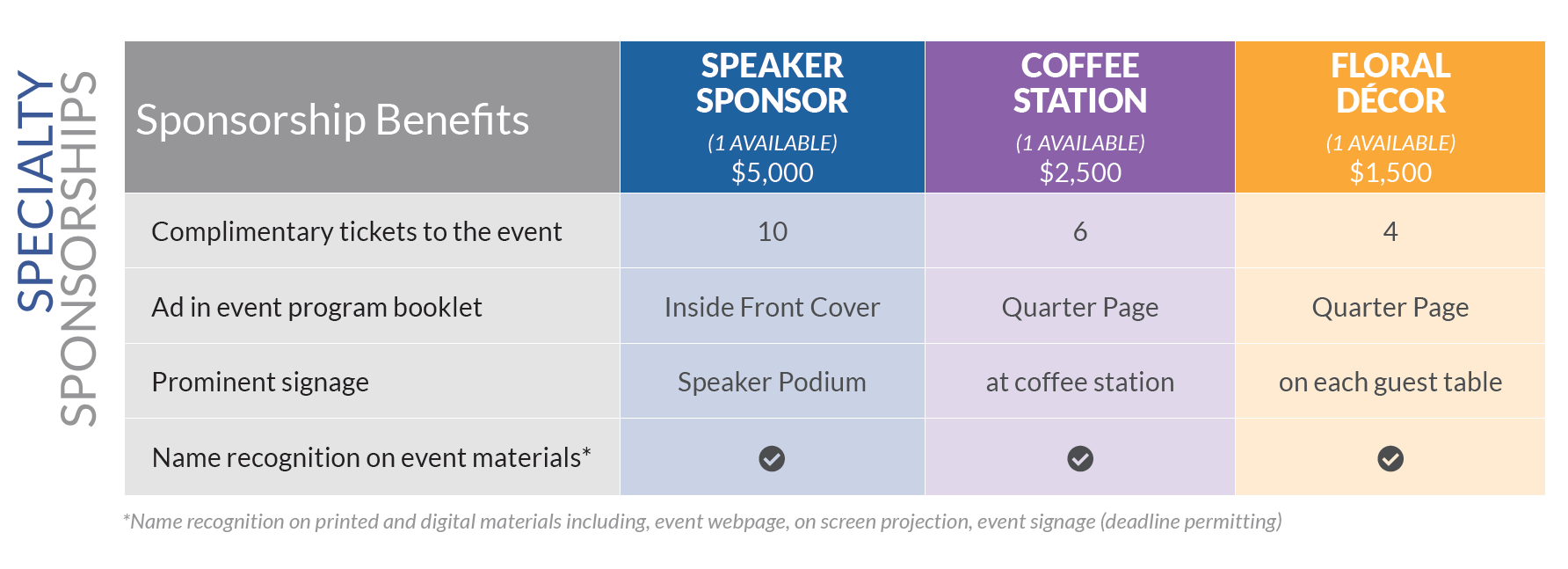 SPECIALTY SPONSORSHIPS

| Sponsorship Benefits | SPEAKER SPONSOR (1 AVAILABLE) \$5,000 | COFFEE STATION (1 AVAILABLE) \$2,500 | FLORAL DÉCOR (1 AVAILABLE) \$1,500 |
|---|---|---|---|
| Complimentary tickets to the event | 10 | 6 | 4 |
| Ad in event program booklet | Inside Front Cover | Quarter Page | Quarter Page |
| Prominent signage | Speaker Podium | at coffee station | on each guest table |
| Name recognition on event materials* | ✓ | ✓ | ✓ |

*Name recognition on printed and digital materials including, event webpage, on screen projection, event signage (deadline permitting)